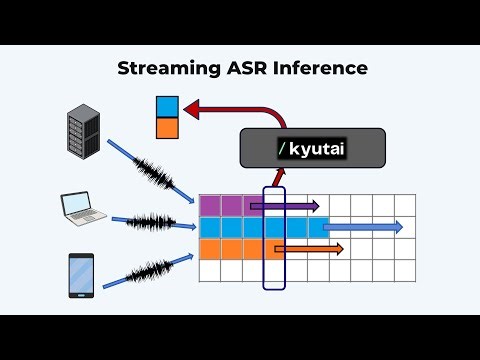 Streaming ASR Inference

/ kyutai